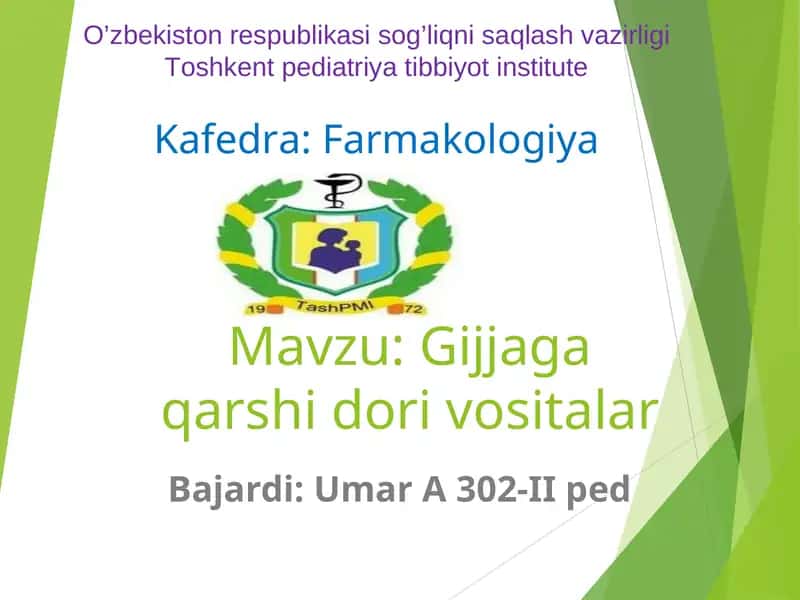 O’zbekiston respublikasi sog’liqni saqlash vazirligi
Toshkent pediatriya tibbiyot institute

Kafedra: Farmakologiya

19 TashPMI 72

Mavzu: Gijjaga qarshi dori vositalar

Bajardi: Umar A 302-II ped